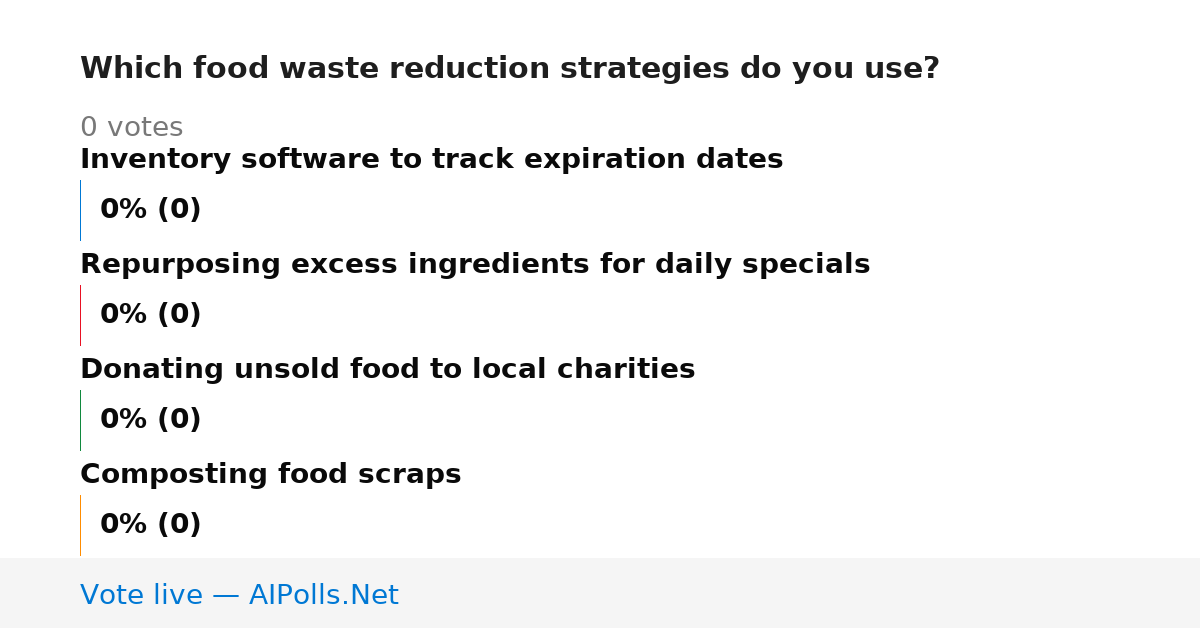 Which food waste reduction strategies do you use?

0 votes

Inventory software to track expiration dates

0% (0)

Repurposing excess ingredients for daily specials

0% (0)

Donating unsold food to local charities

0% (0)

Composting food scraps

0% (0)

Vote live — AIPolls.Net